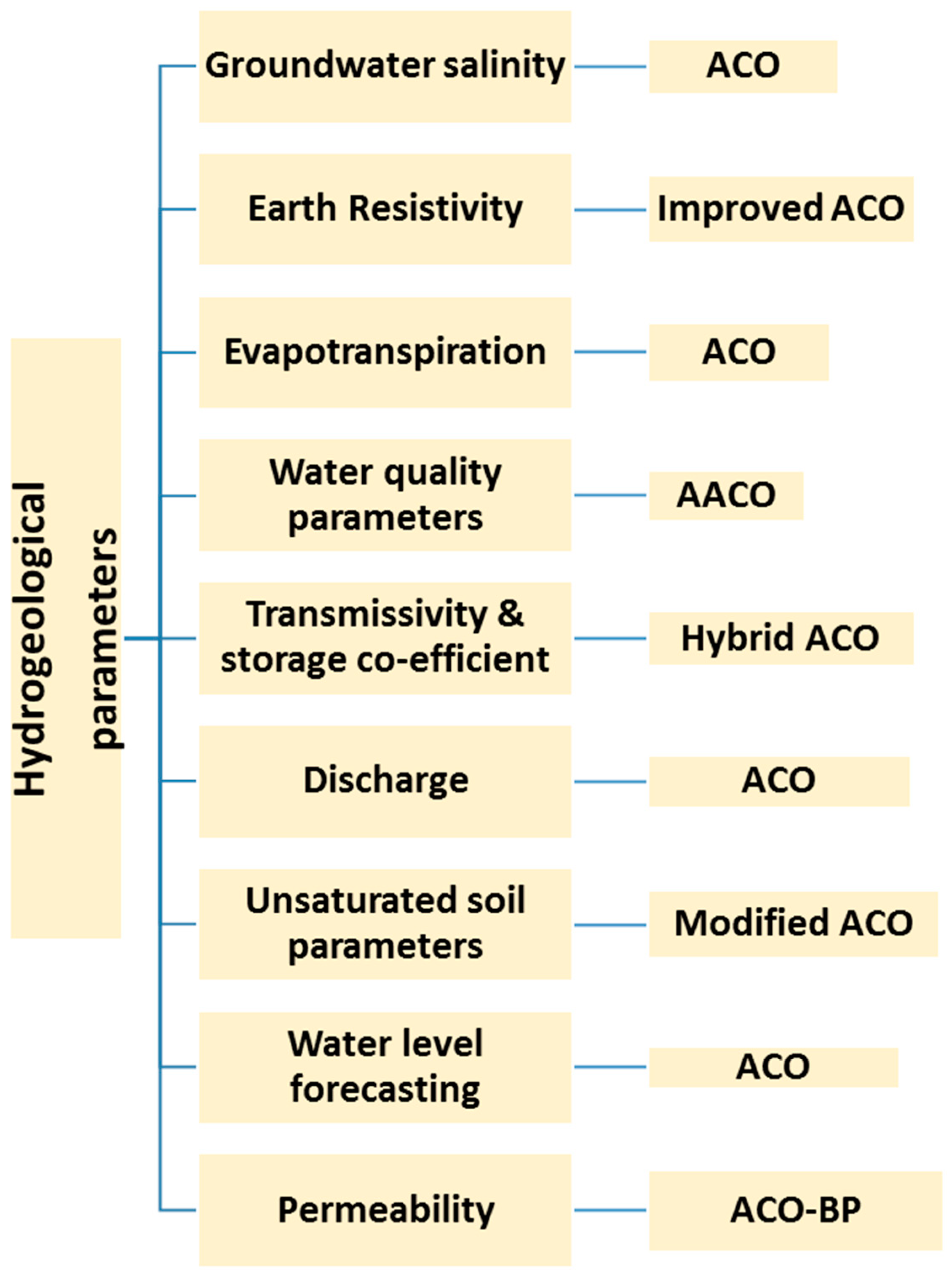 Hydrogeological parameters

Groundwater salinity

ACO

Earth Resistivity

Improved ACO

Evapotranspiration

ACO

Water quality parameters

AACO

Transmissivity & storage co-efficient

Hybrid ACO

Discharge

ACO

Unsaturated soil parameters

Modified ACO

Water level forecasting

ACO

Permeability

ACO-BP